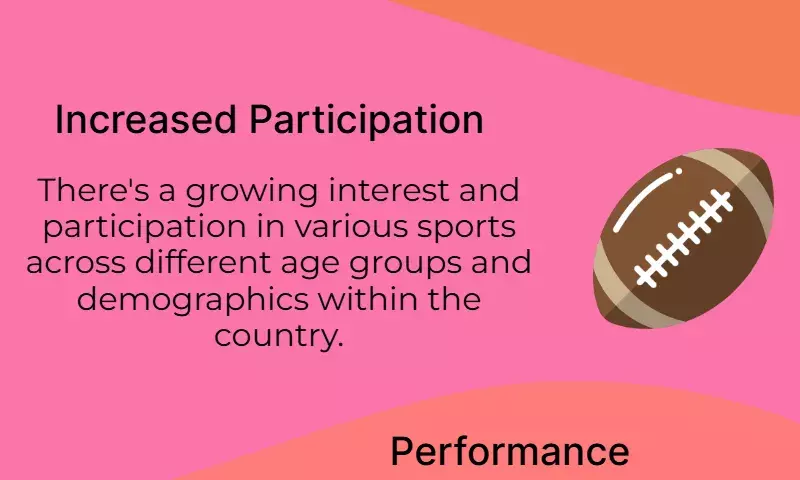 Increased Participation

There's a growing interest and participation in various sports across different age groups and demographics within the country.

Performance